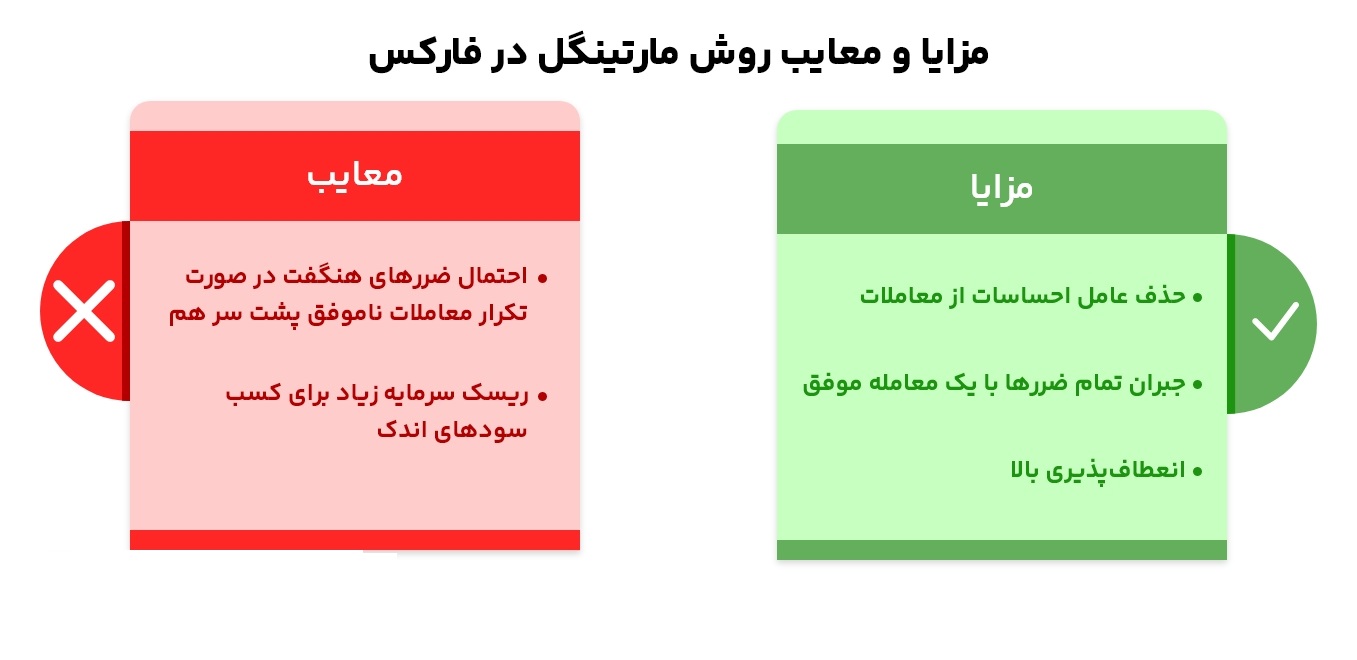 مزایا و معایب روش مارتینگل در فارکس

مزایا

• حذف عامل احساسات از معاملات

• جبران تمام ضررها با یک معامله موفق

• انعطاف‌پذیری بالا

معایب

• احتمال ضررهای هنگفت در صورت تکرار معاملات ناموفق پشت سر هم

• ریسک سرمایه زیاد برای کسب سودهای اندک